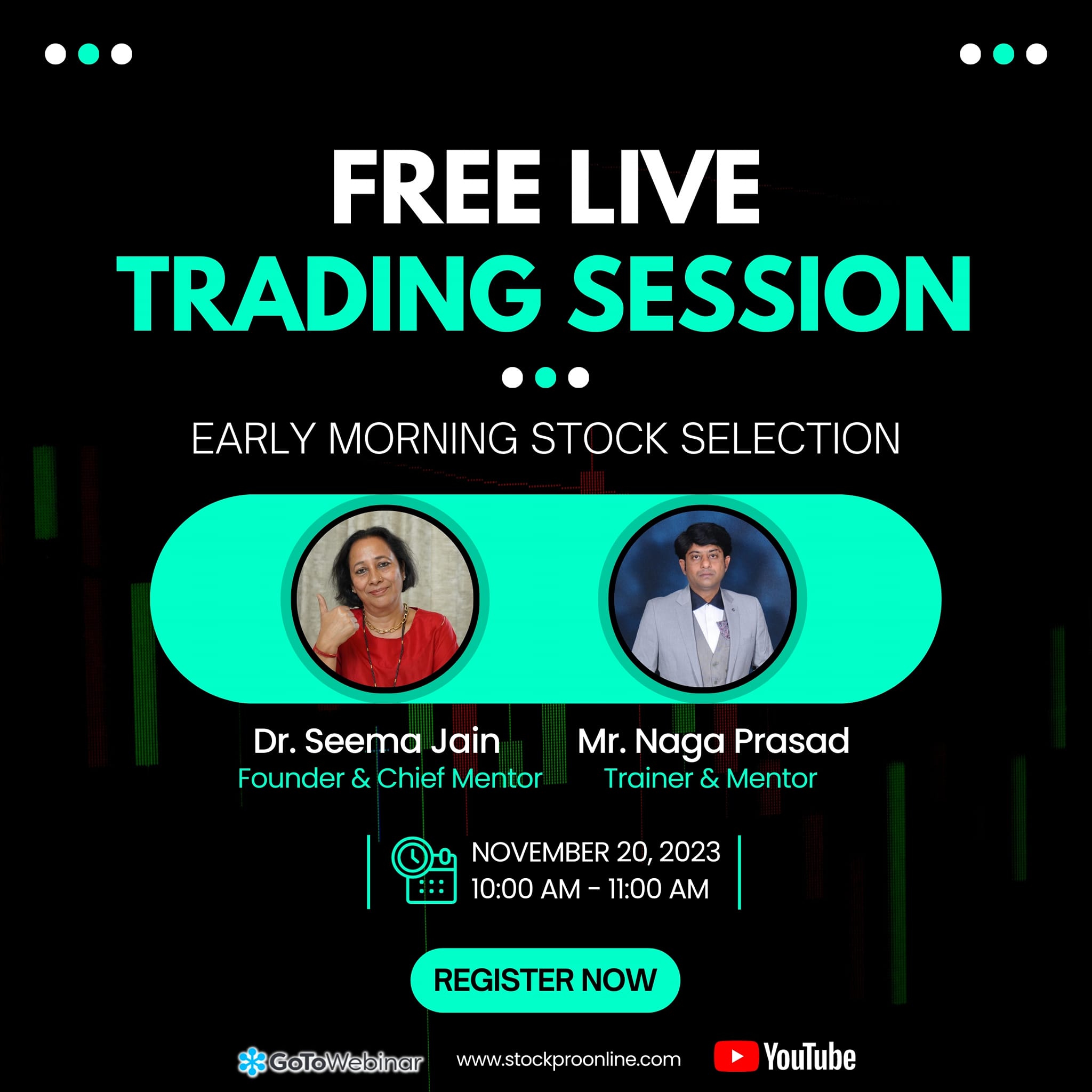 FREE LIVE
TRADING SESSION

EARLY MORNING STOCK SELECTION

Dr. Seema Jain
Founder & Chief Mentor

Mr. Naga Prasad
Trainer & Mentor

NOVEMBER 20, 2023
10:00 AM - 11:00 AM

REGISTER NOW

GoToWebinar www.stockproonline.com YouTube